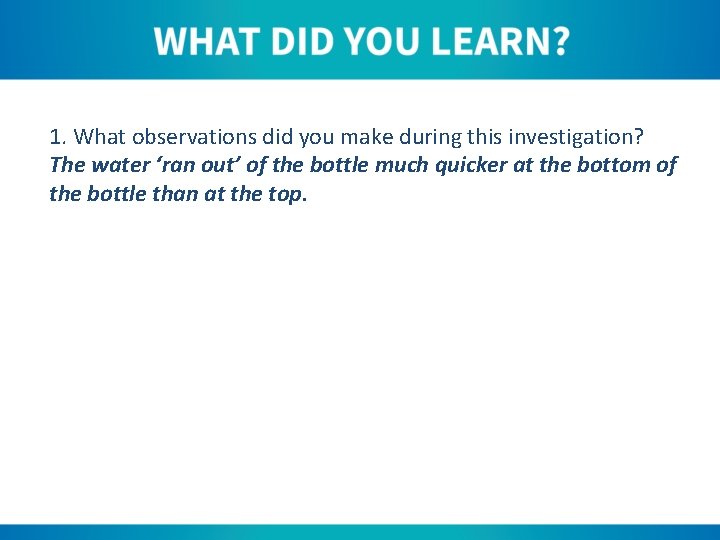 WHAT DID YOU LEARN?

1. What observations did you make during this investigation?
The water ‘ran out’ of the bottle much quicker at the bottom of the bottle than at the top.